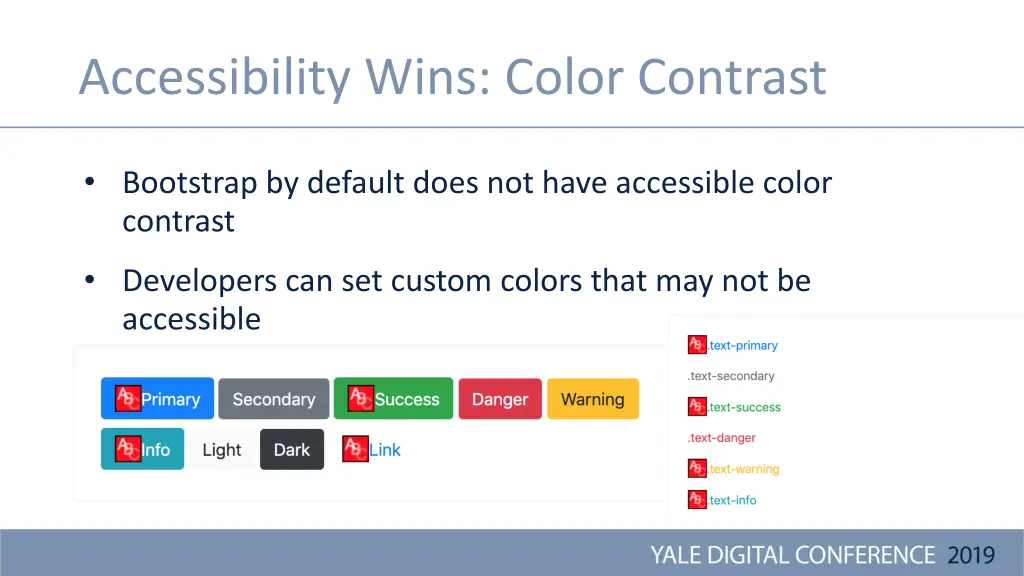 Accessibility Wins: Color Contrast

• Bootstrap by default does not have accessible color contrast

• Developers can set custom colors that may not be accessible

Primary Secondary Success Danger Warning
Info Light Dark Link

.text-primary
.text-secondary
.text-success
.text-danger
.text-warning
.text-info

YALE DIGITAL CONFERENCE 2019